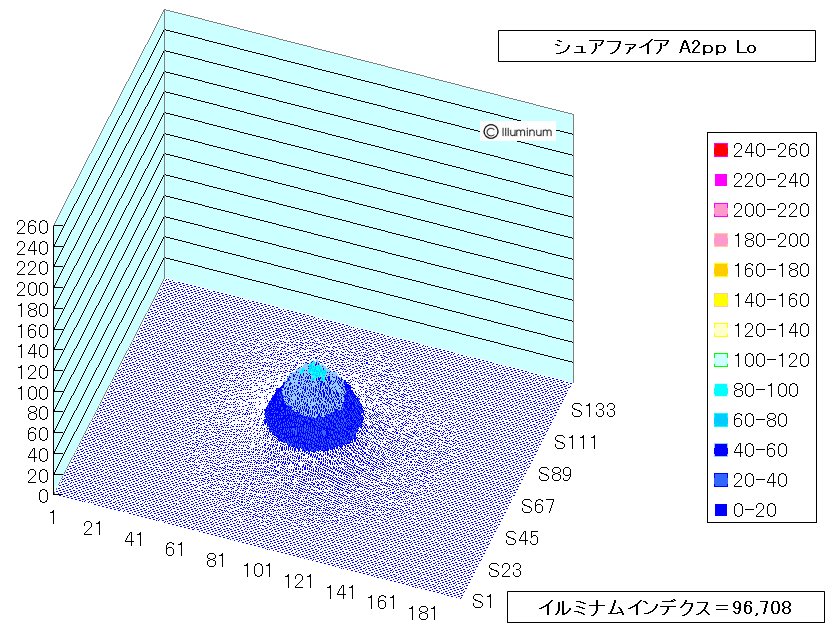 シュアファイア A2pp Lo

© Illuminum

240-260
220-240
200-220
180-200
160-180
140-160
120-140
100-120
80-100
60-80
40-60
20-40
0-20

260
240
220
200
180
160
140
120
100
80
60
40
20
0

1
21
41
61
81
101
121
141
161
181

S133
S111
S89
S67
S45
S23
S1

イルミナムインデクス＝96,708